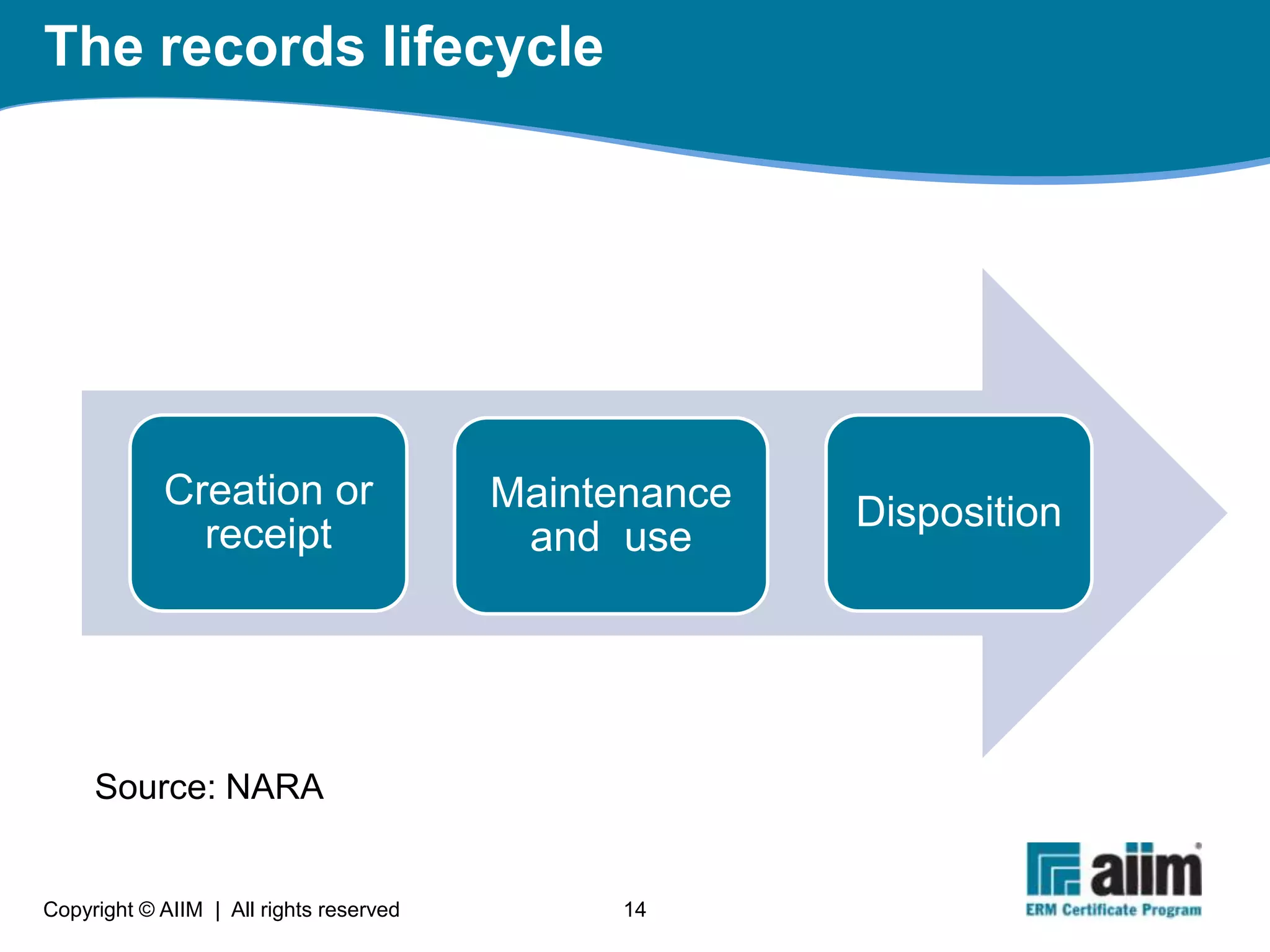 The records lifecycle

Creation or receipt

Maintenance and use

Disposition

Source: NARA

Copyright © AIIM | All rights reserved

14

aiim
ERM Certificate Program